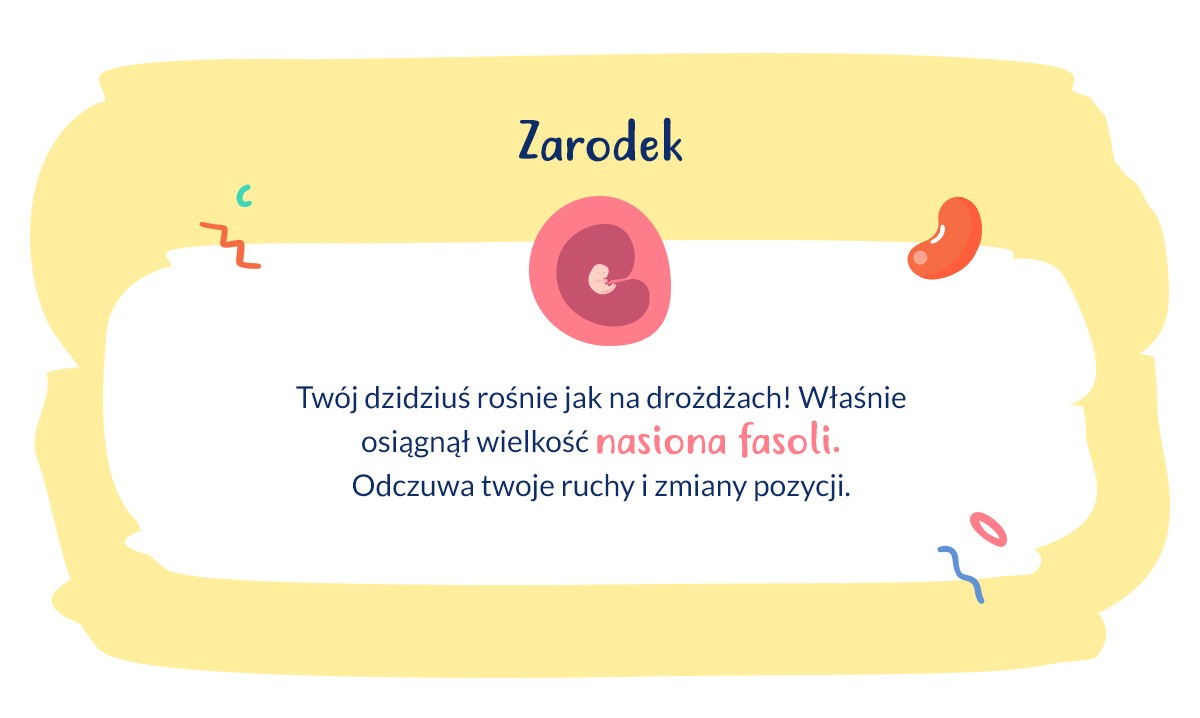 Zarodek

Twój dzidziuś rośnie jak na drożdżach! Właśnie osiągnął wielkość nasiona fasoli. Odczuwa twoje ruchy i zmiany pozycji.